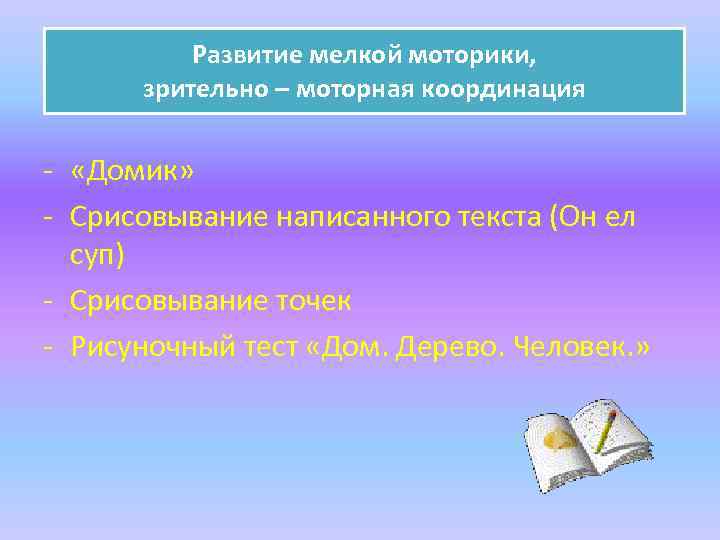 Развитие мелкой моторики,
зрительно – моторная координация

- «Домик»
- Срисовывание написанного текста (Он ел суп)
- Срисовывание точек
- Рисуночный тест «Дом. Дерево. Человек.»